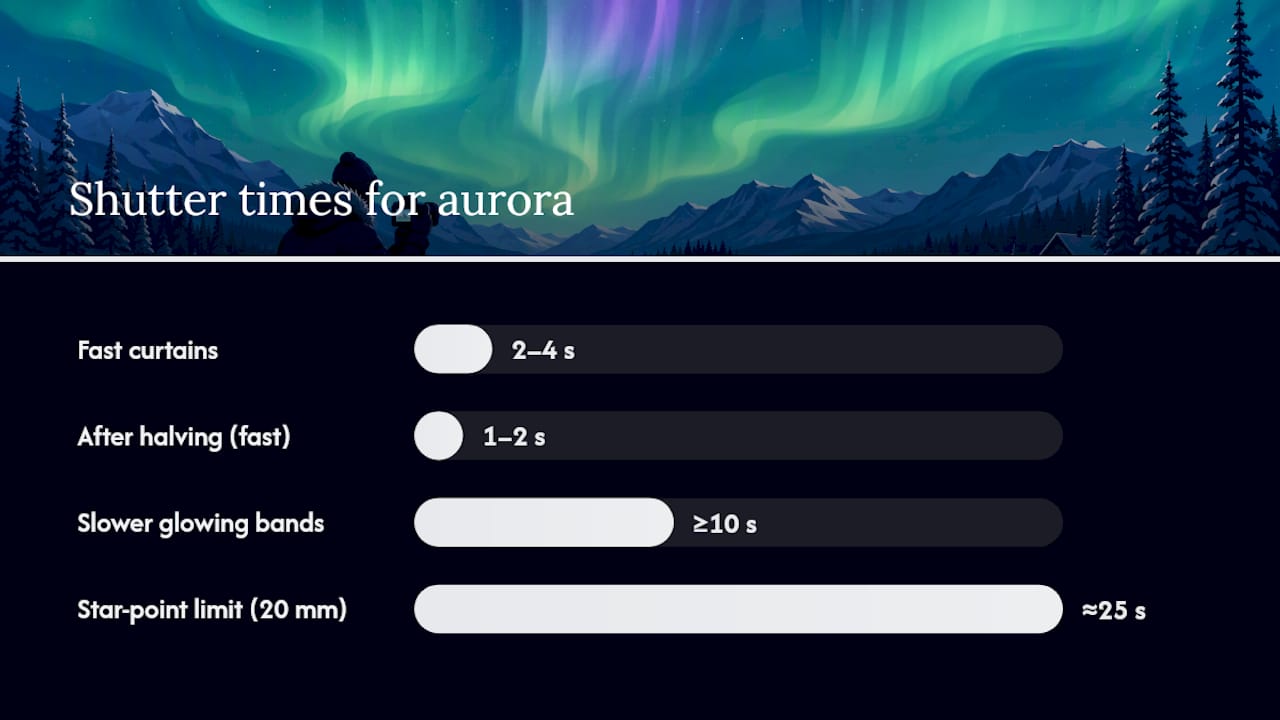 Shutter times for aurora

Fast curtains
2–4 s

After halving (fast)
1–2 s

Slower glowing bands
≥10 s

Star-point limit (20 mm)
≈25 s